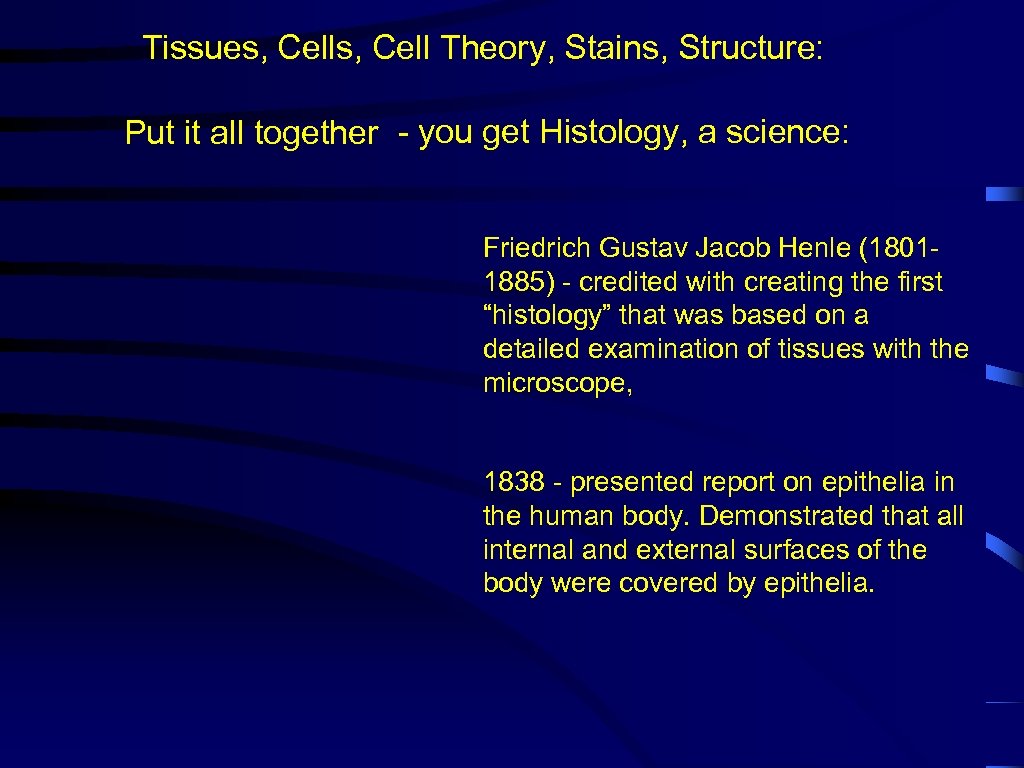 Tissues, Cells, Cell Theory, Stains, Structure:

Put it all together - you get Histology, a science:

Friedrich Gustav Jacob Henle (1801-1885) - credited with creating the first “histology” that was based on a detailed examination of tissues with the microscope,

1838 - presented report on epithelia in the human body. Demonstrated that all internal and external surfaces of the body were covered by epithelia.